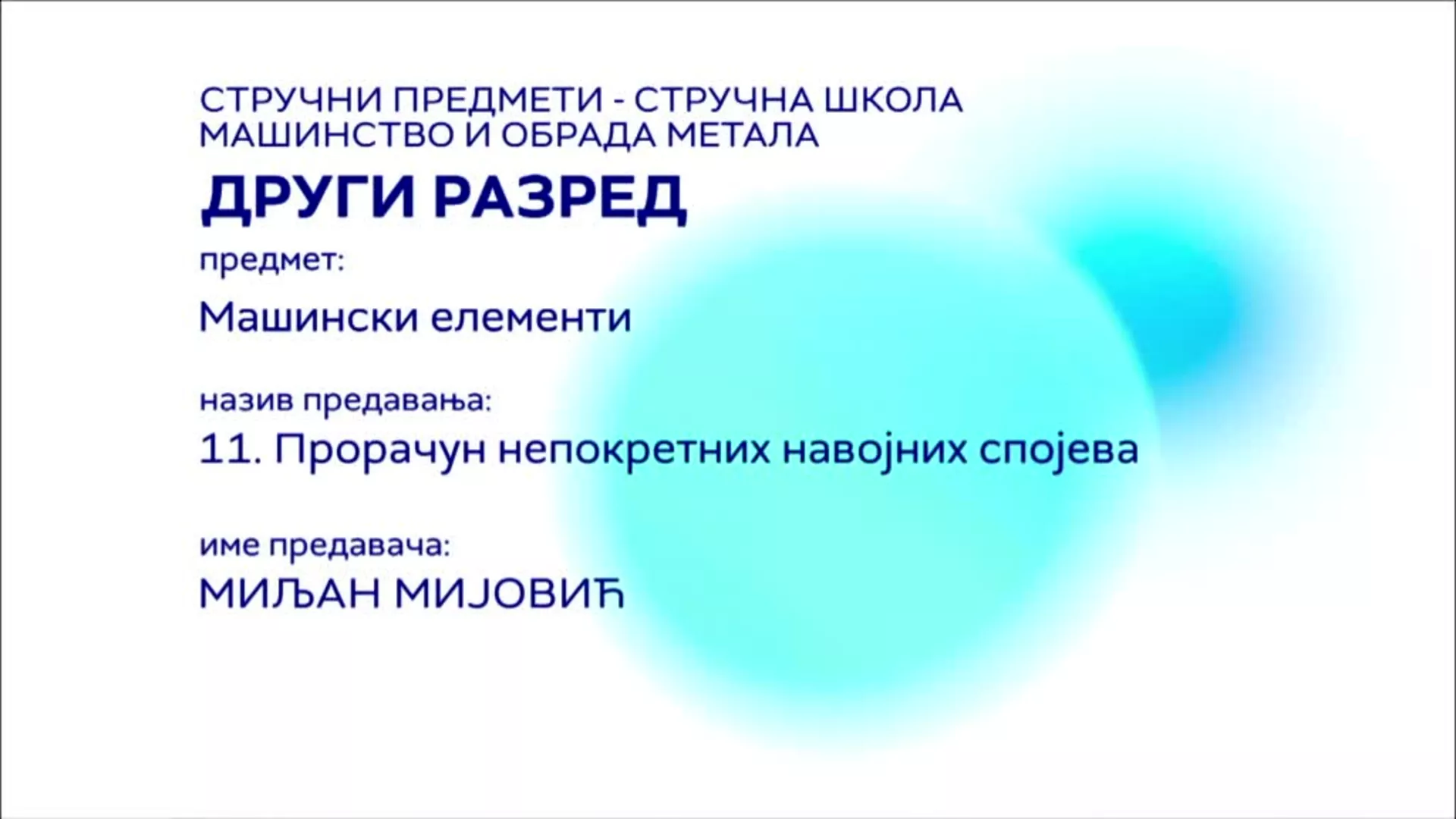 СТРУЧНИ ПРЕДМЕТИ - СТРУЧНА ШКОЛА
МАШИНСТВО И ОБРАДА МЕТАЛА

ДРУГИ РАЗРЕД

предмет:

Машински елементи

назив предавања:

11. Прорачун непокретних навојних спојева

име предавача:

МИЉАН МИЈОВИЋ